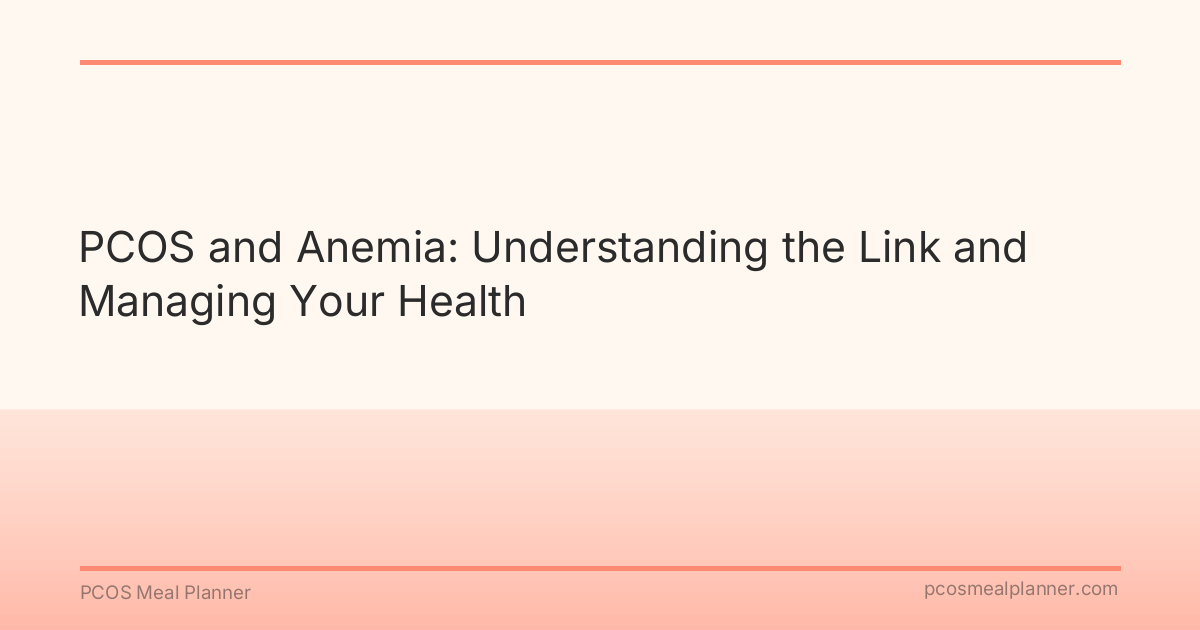 PCOS and Anemia: Understanding the Link and Managing Your Health

PCOS Meal Planner

pcosmealplanner.com